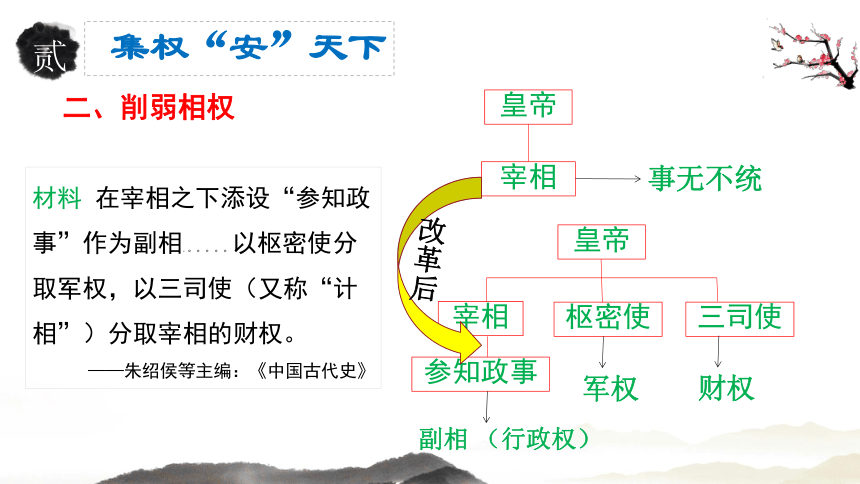 贰 集权“安”天下

二、削弱相权

材料 在宰相之下添设“参知政事”作为副相……以枢密使分取军权，以三司使（又称“计相”）分取宰相的财权。

——朱绍侯等主编：《中国古代史》

皇帝

宰相 事无不统

改革后

皇帝

宰相 枢密使 三司使

参知政事 军权 财权

副相（行政权）